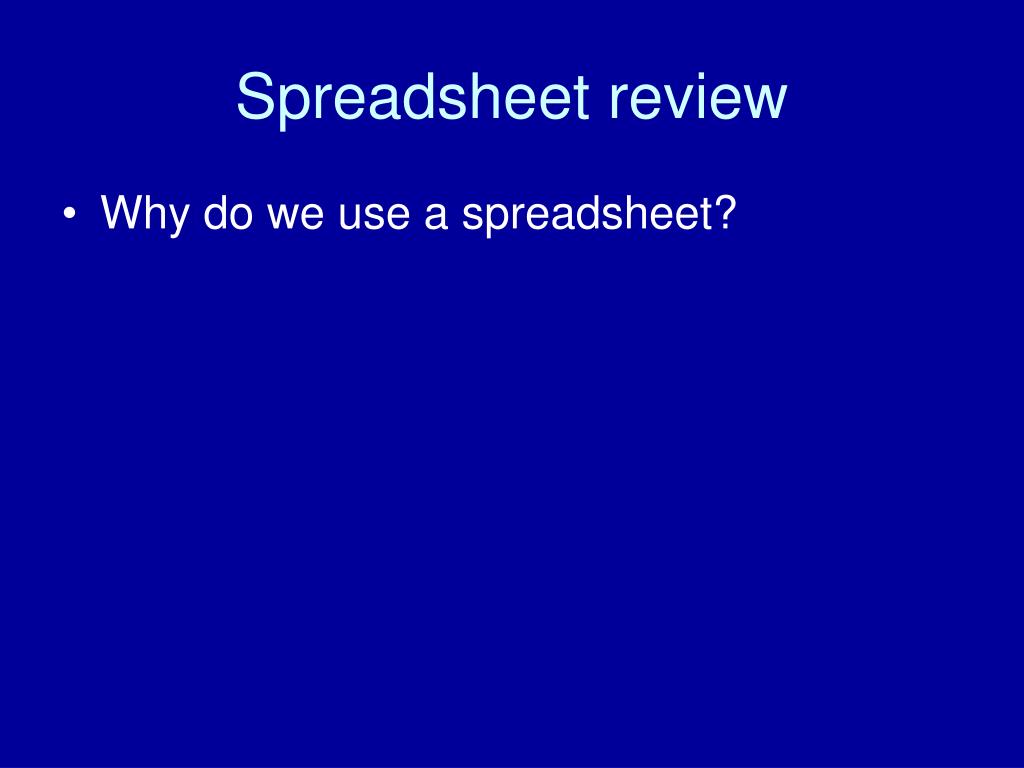 Spreadsheet review

• Why do we use a spreadsheet?